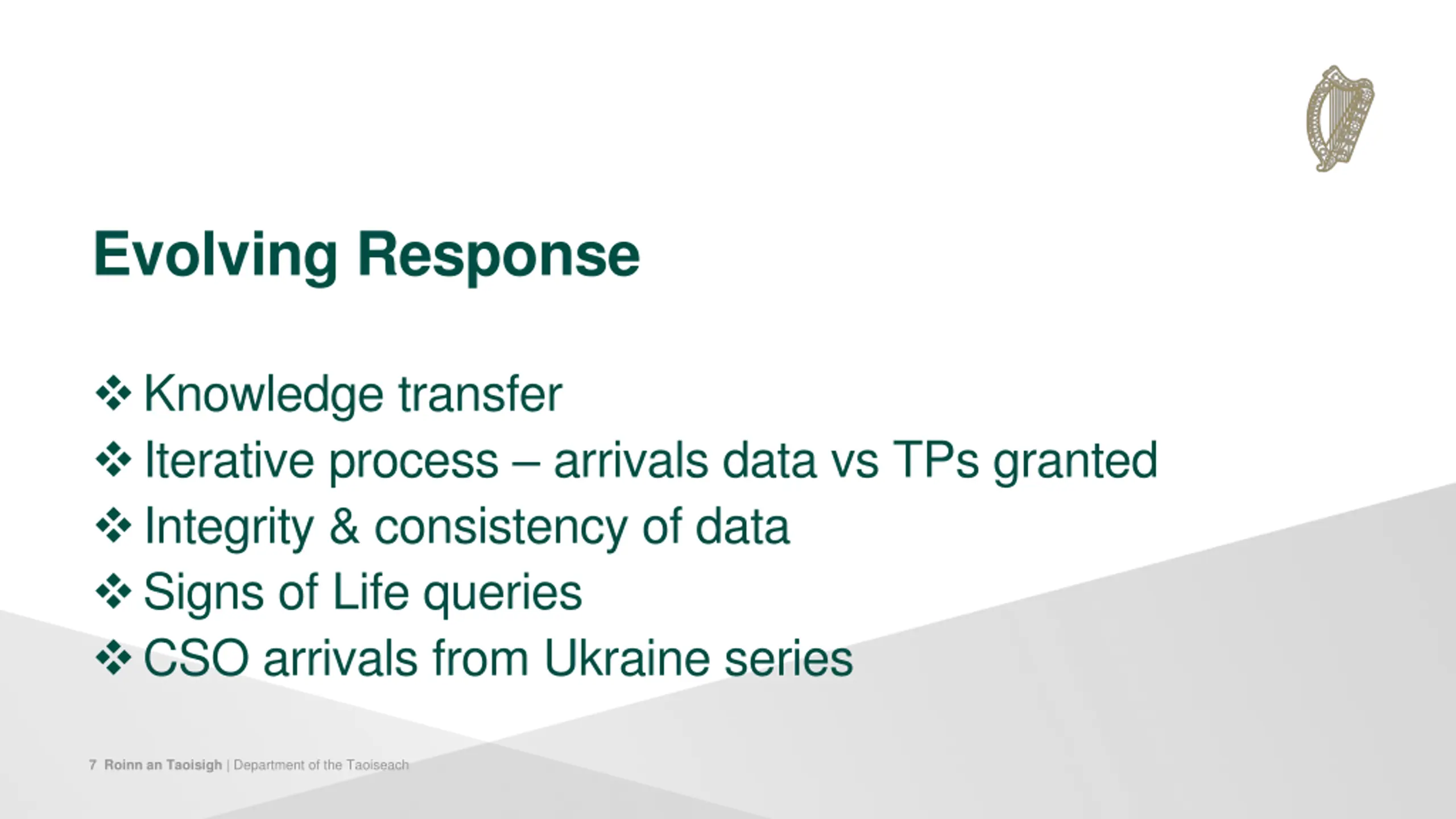 Evolving Response

❖ Knowledge transfer
❖ Iterative process – arrivals data vs TPs granted
❖ Integrity & consistency of data
❖ Signs of Life queries
❖ CSO arrivals from Ukraine series

7 Roinn an Taoisigh | Department of the Taoiseach